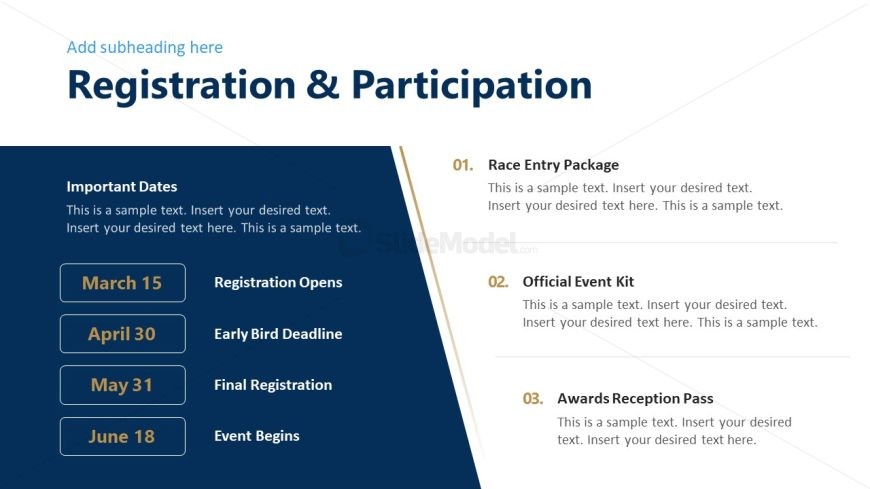 Add subheading here

Registration & Participation

Important Dates
This is a sample text. Insert your desired text. Insert your desired text here. This is a sample text.

March 15 Registration Opens

April 30 Early Bird Deadline

May 31 Final Registration

June 18 Event Begins

SlideModel.com

01. Race Entry Package
This is a sample text. Insert your desired text. Insert your desired text here. This is a sample text.

02. Official Event Kit
This is a sample text. Insert your desired text. Insert your desired text here. This is a sample text.

03. Awards Reception Pass
This is a sample text. Insert your desired text. Insert your desired text here.